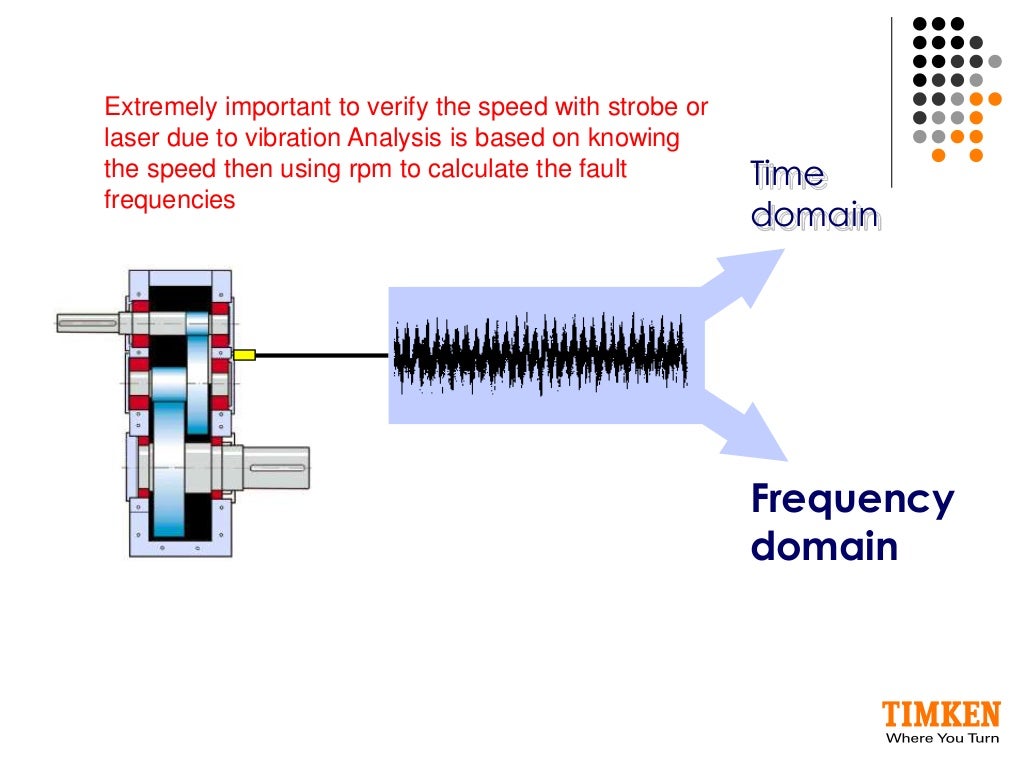 Extremely important to verify the speed with strobe or laser due to vibration Analysis is based on knowing the speed then using rpm to calculate the fault frequencies

Time domain

Frequency domain

TIMKEN
Where You Turn